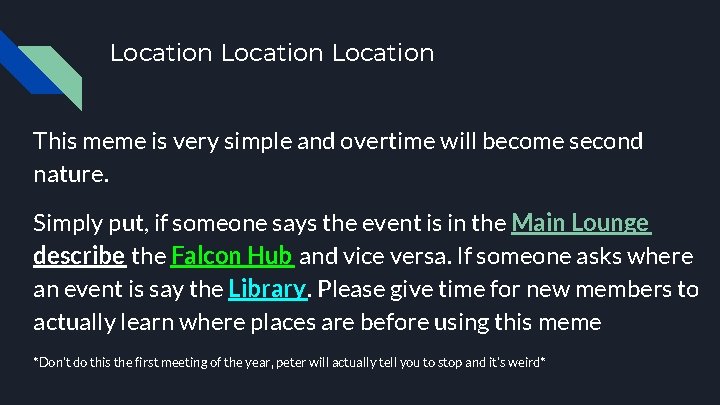 Location Location Location

This meme is very simple and overtime will become second nature.

Simply put, if someone says the event is in the Main Lounge describe the Falcon Hub and vice versa. If someone asks where an event is say the Library. Please give time for new members to actually learn where places are before using this meme

*Don't do this the first meeting of the year, peter will actually tell you to stop and it's weird*